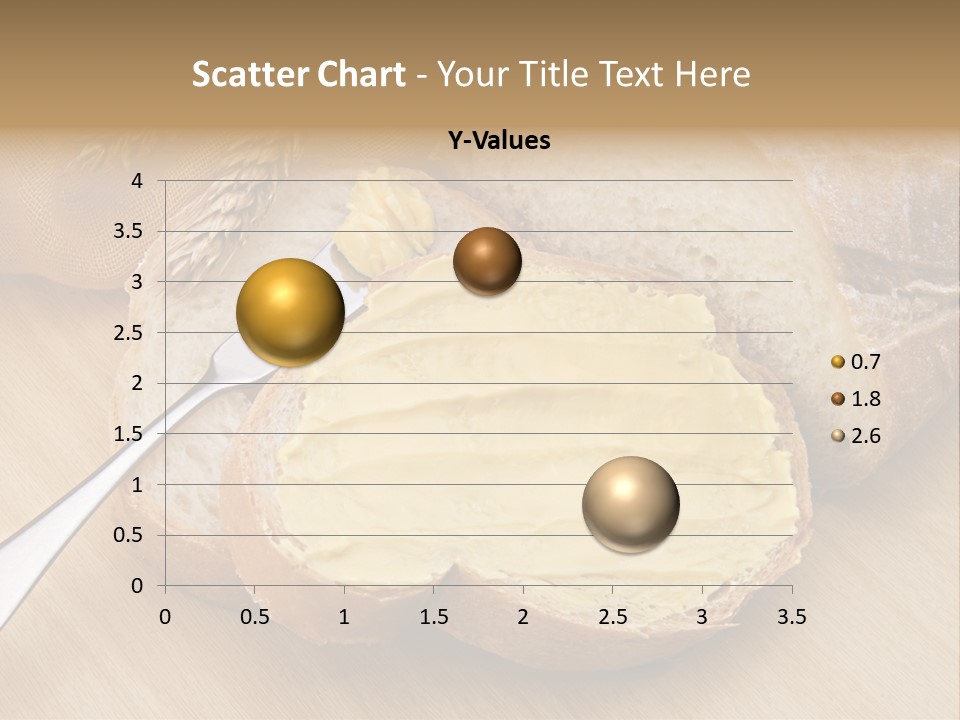 Scatter Chart - Your Title Text Here

Y-Values

4
3.5
3
2.5
2
1.5
1
0.5
0

0 0.5 1 1.5 2 2.5 3 3.5

0.7
1.8
2.6